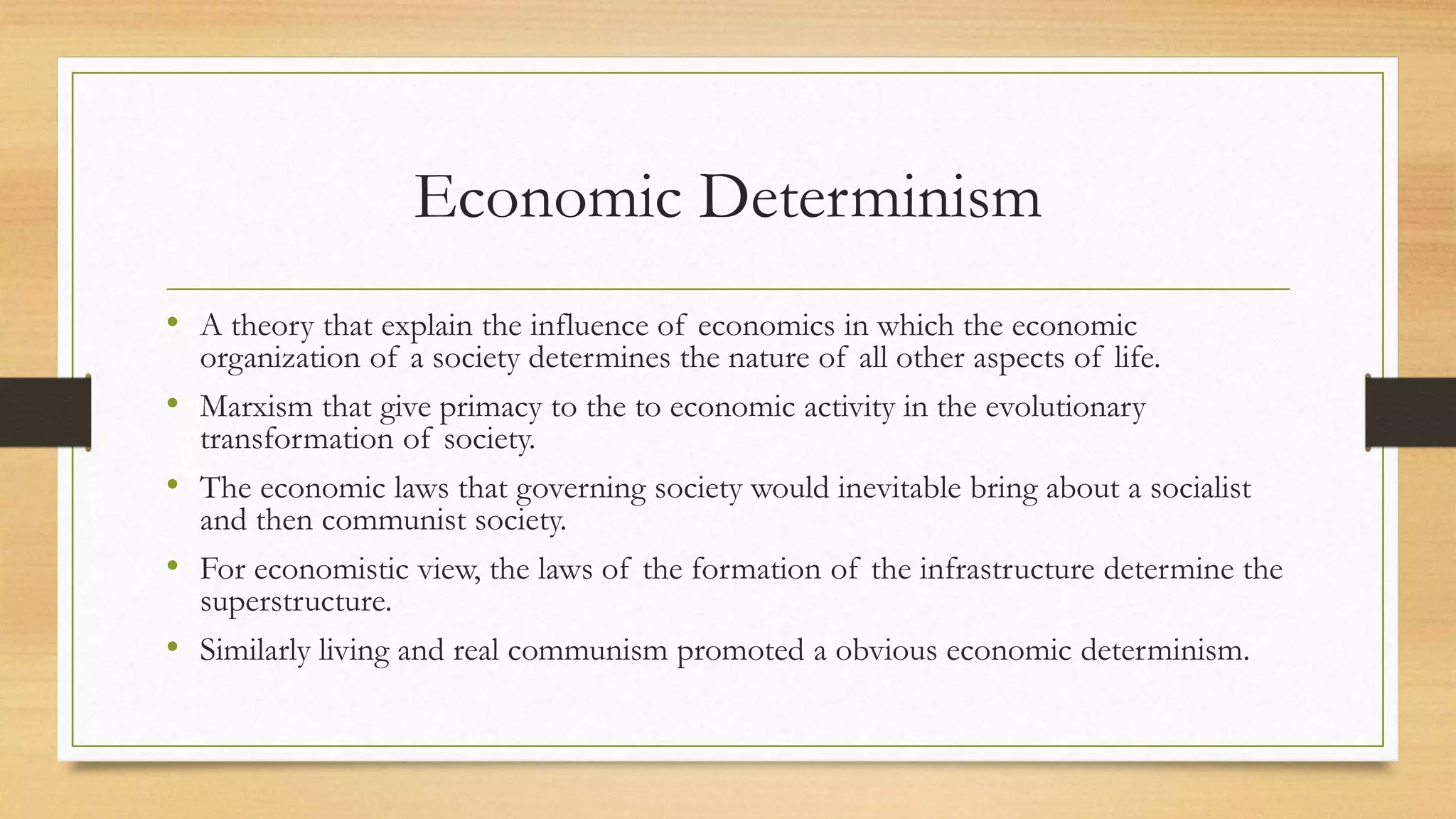 Economic Determinism

• A theory that explain the influence of economics in which the economic organization of a society determines the nature of all other aspects of life.

• Marxism that give primacy to the to economic activity in the evolutionary transformation of society.

• The economic laws that governing society would inevitable bring about a socialist and then communist society.

• For economistic view, the laws of the formation of the infrastructure determine the superstructure.

• Similarly living and real communism promoted a obvious economic determinism.